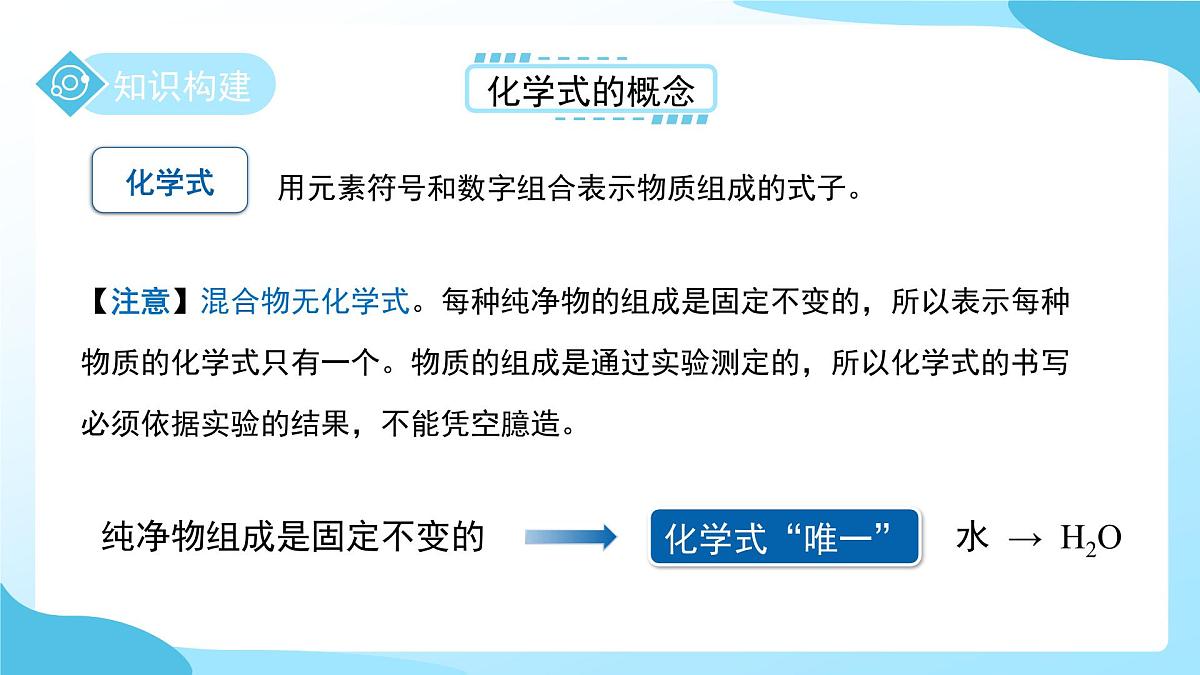 知识构建

化学式的概念

化学式

用元素符号和数字组合表示物质组成的式子。

【注意】混合物无化学式。每种纯净物的组成是固定不变的，所以表示每种物质的化学式只有一个。物质的组成是通过实验测定的，所以化学式的书写必须依据实验的结果，不能凭空臆造。

纯净物组成是固定不变的

化学式“唯一”

水 → $H_2O$